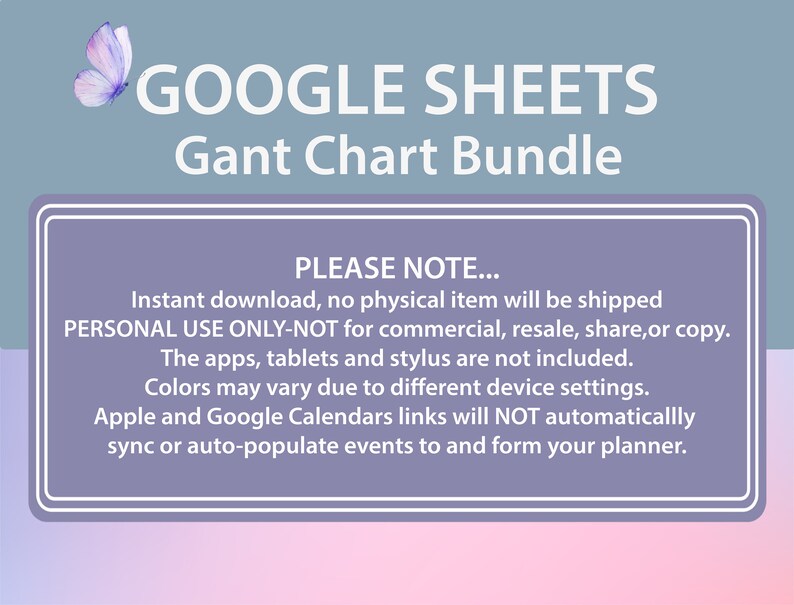 GOOGLE SHEETS
Gant Chart Bundle

PLEASE NOTE...
Instant download, no physical item will be shipped
PERSONAL USE ONLY-NOT for commercial, resale, share,or copy.
The apps, tablets and stylus are not included.
Colors may vary due to different device settings.
Apple and Google Calendars links will NOT automaticallly sync or auto-populate events to and form your planner.